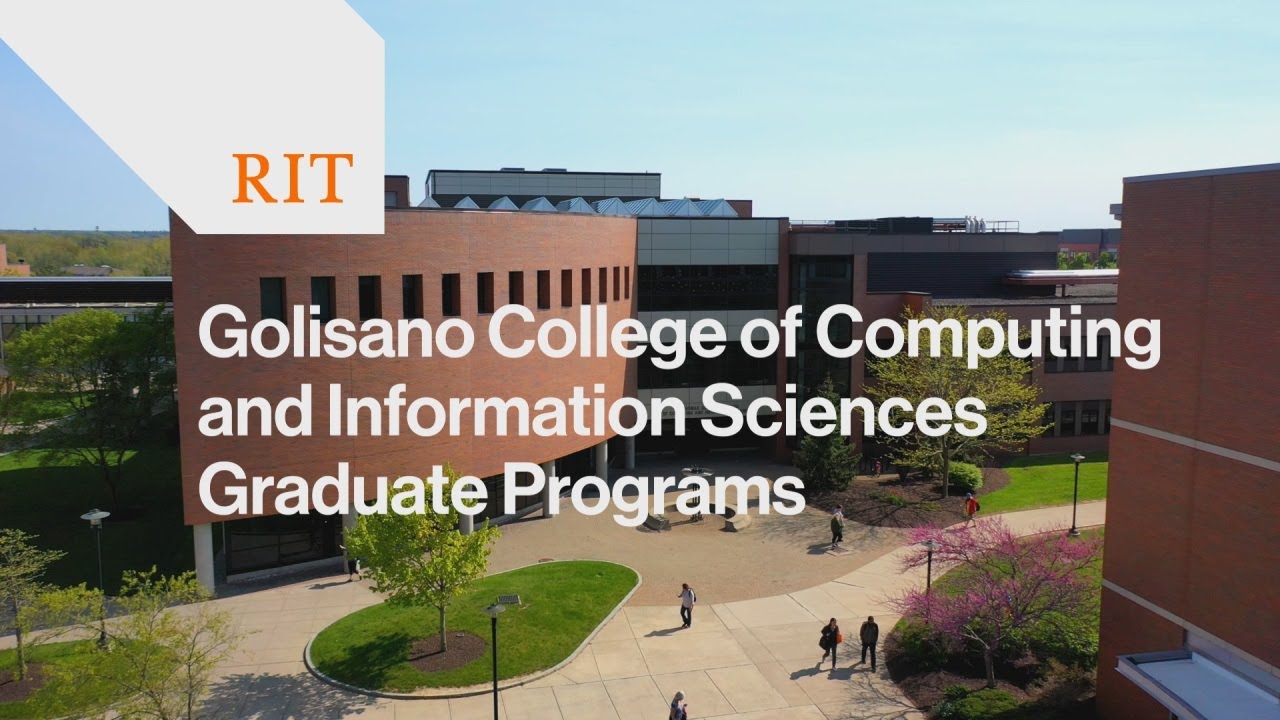 RIT

Golisano College of Computing and Information Sciences Graduate Programs